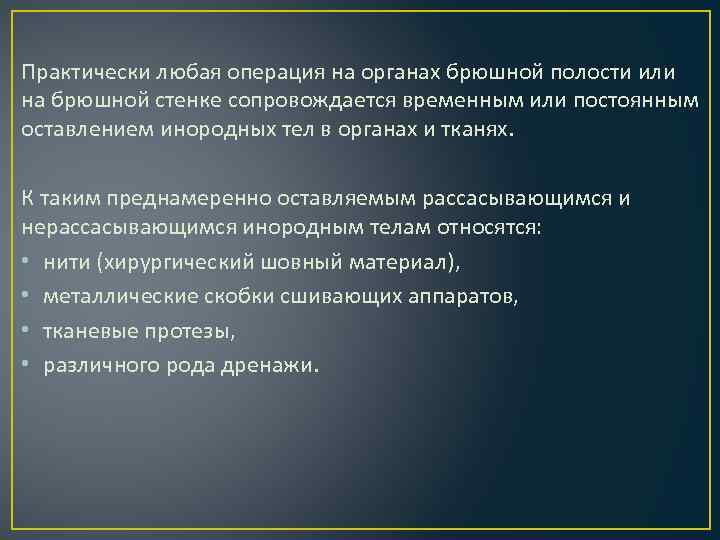 Практически любая операция на органах брюшной полости или на брюшной стенке сопровождается временным или постоянным оставлением инородных тел в органах и тканях.

К таким преднамеренно оставляемым рассасывающимся и нерассасывающимся инородным телам относятся:
• нити (хирургический шовный материал),
• металлические скобки сшивающих аппаратов,
• тканевые протезы,
• различного рода дренажи.